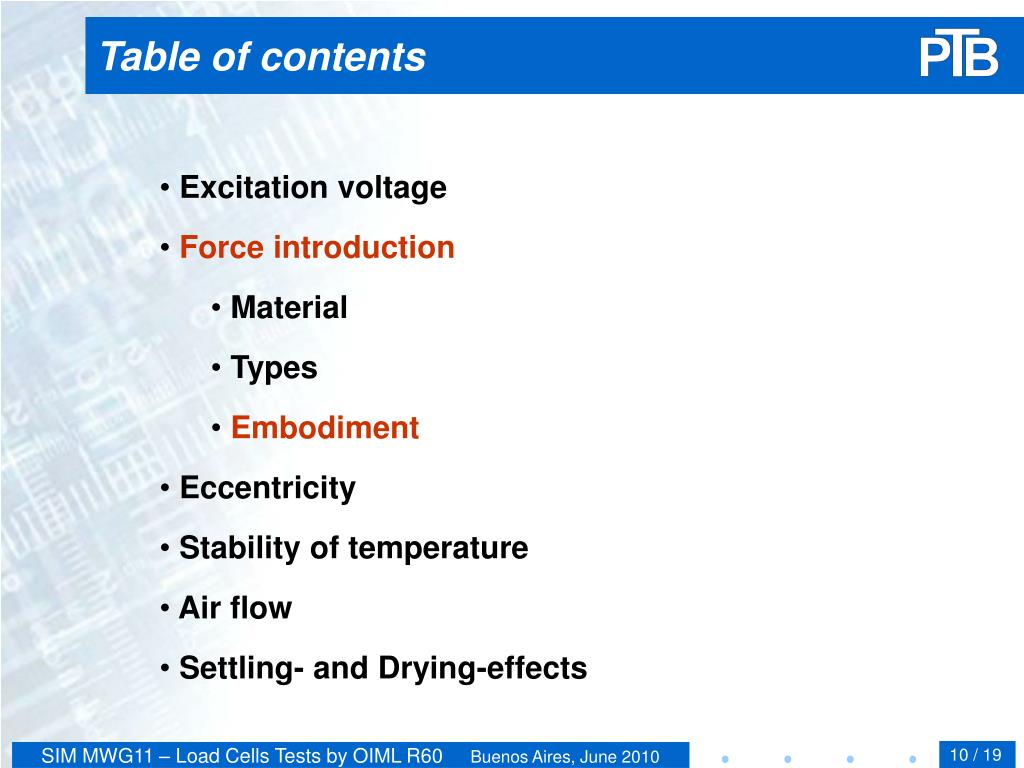 Table of contents

PTB

• Excitation voltage

• Force introduction

• Material

• Types

• Embodiment

• Eccentricity

• Stability of temperature

• Air flow

• Settling- and Drying-effects

SIM MWG11 – Load Cells Tests by OIML R60 Buenos Aires, June 2010

10 / 19